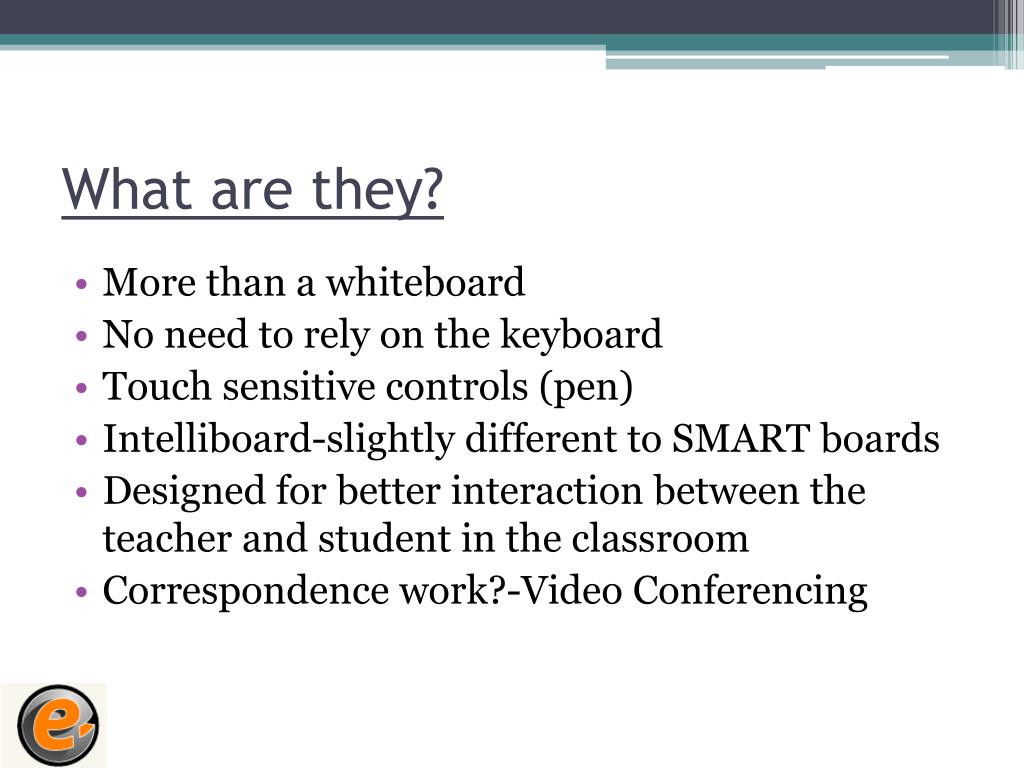 What are they?

• More than a whiteboard
• No need to rely on the keyboard
• Touch sensitive controls (pen)
• Intelliboard-slightly different to SMART boards
• Designed for better interaction between the teacher and student in the classroom
• Correspondence work?-Video Conferencing

e